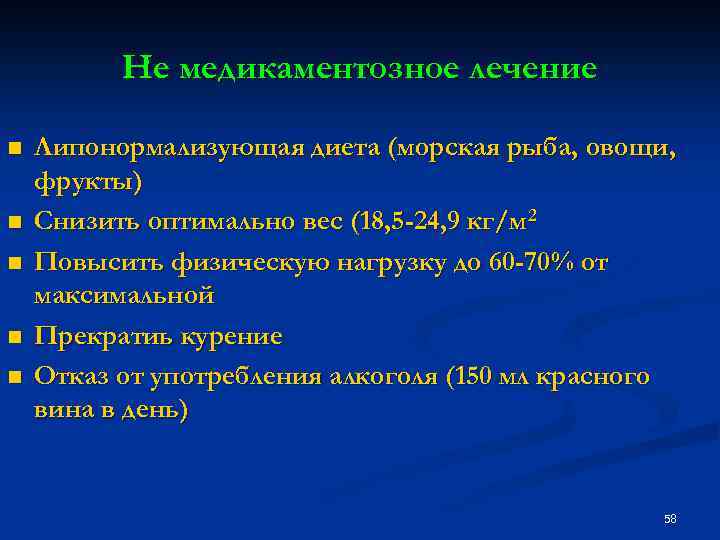 Не медикаментозное лечение

■ Липонормализующая диета (морская рыба, овощи, фрукты)

■ Снизить оптимально вес (18,5-24,9 кг/м$^2$

■ Повысить физическую нагрузку до 60-70% от максимальной

■ Прекратить курение

■ Отказ от употребления алкоголя (150 мл красного вина в день)

58